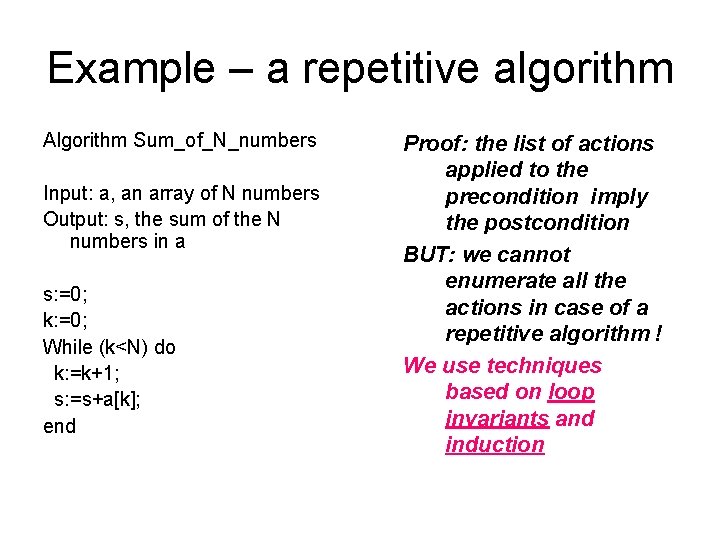 Example – a repetitive algorithm

Algorithm Sum_of_N_numbers

Input: a, an array of N numbers
Output: s, the sum of the N numbers in a

s:=0;
k:=0;
While (k<N) do
k:=k+1;
s:=s+a[k];
end

Proof: the list of actions applied to the precondition imply the postcondition

BUT: we cannot enumerate all the actions in case of a repetitive algorithm !

We use techniques based on loop invariants and induction